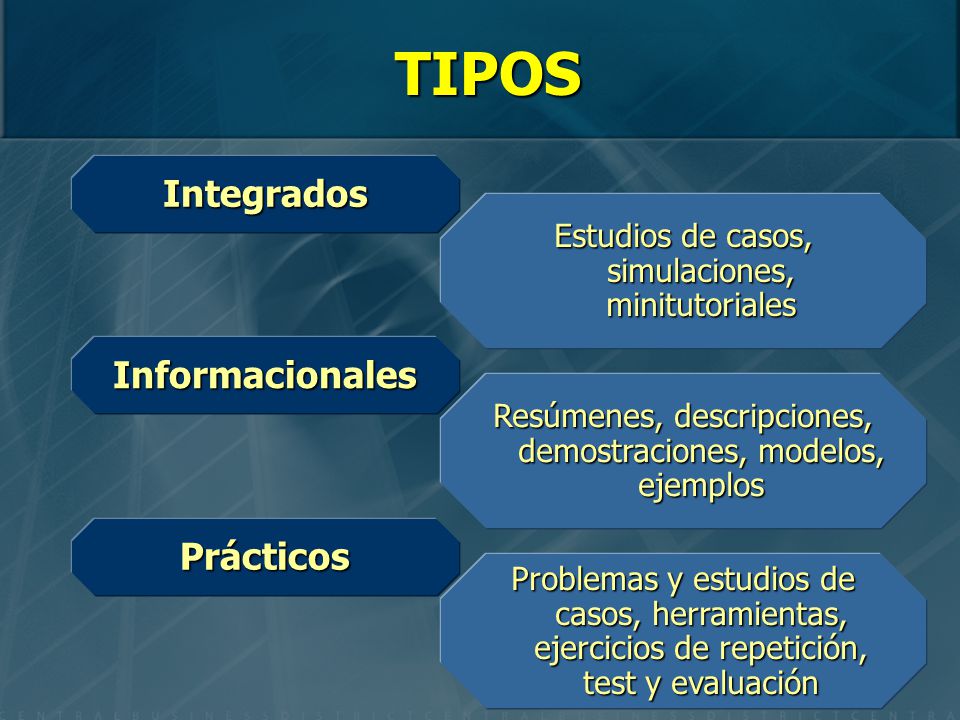 TIPOS

Integrados

Estudios de casos, simulaciones, minitutoriales

Informacionales

Resúmenes, descripciones, demostraciones, modelos, ejemplos

Prácticos

Problemas y estudios de casos, herramientas, ejercicios de repetición, test y evaluación